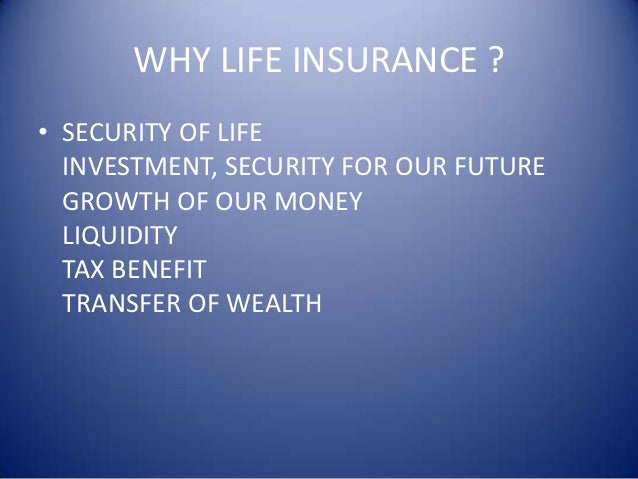 WHY LIFE INSURANCE ?

• SECURITY OF LIFE
INVESTMENT, SECURITY FOR OUR FUTURE
GROWTH OF OUR MONEY
LIQUIDITY
TAX BENEFIT
TRANSFER OF WEALTH